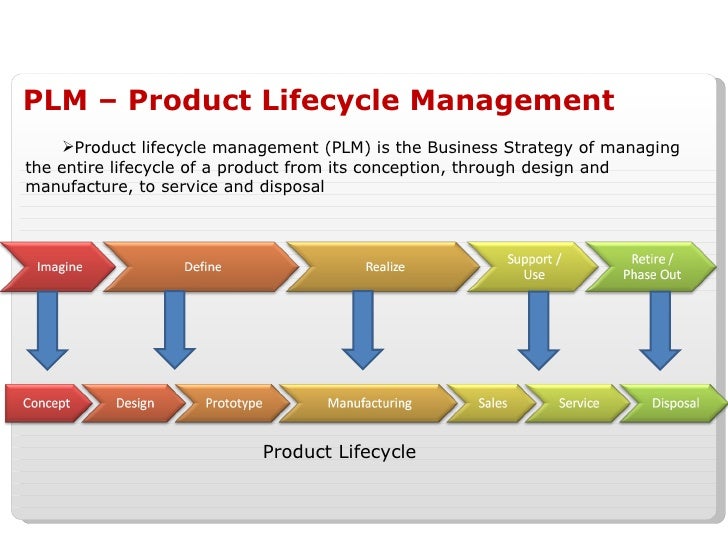 PLM – Product Lifecycle Management

➢Product lifecycle management (PLM) is the Business Strategy of managing the entire lifecycle of a product from its conception, through design and manufacture, to service and disposal

Imagine
Define
Realize
Support / Use
Retire / Phase Out

Concept
Design
Prototype
Manufacturing
Sales
Service
Disposal

Product Lifecycle